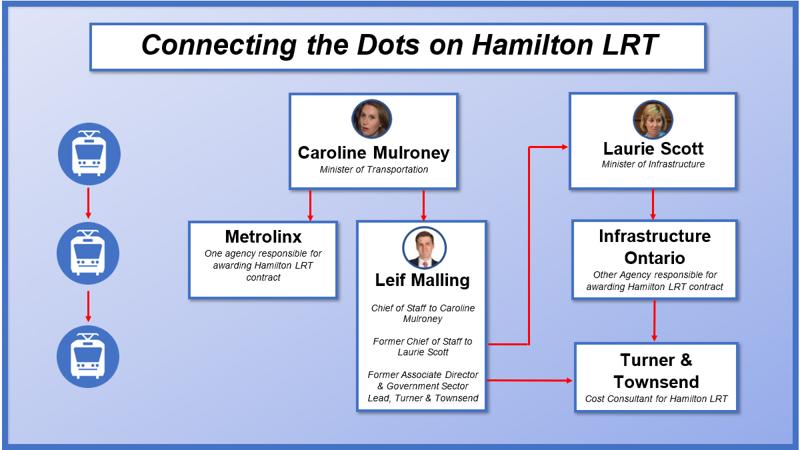 Connecting the Dots on Hamilton LRT

Caroline Mulroney
Minister of Transportation

Metrolinx
One agency responsible for awarding Hamilton LRT contract

Leif Malling

Chief of Staff to Caroline Mulroney

Former Chief of Staff to Laurie Scott

Former Associate Director & Government Sector Lead, Turner & Townsend

Laurie Scott
Minister of Infrastructure

Infrastructure Ontario
Other Agency responsible for awarding Hamilton LRT contract

Turner & Townsend
Cost Consultant for Hamilton LRT